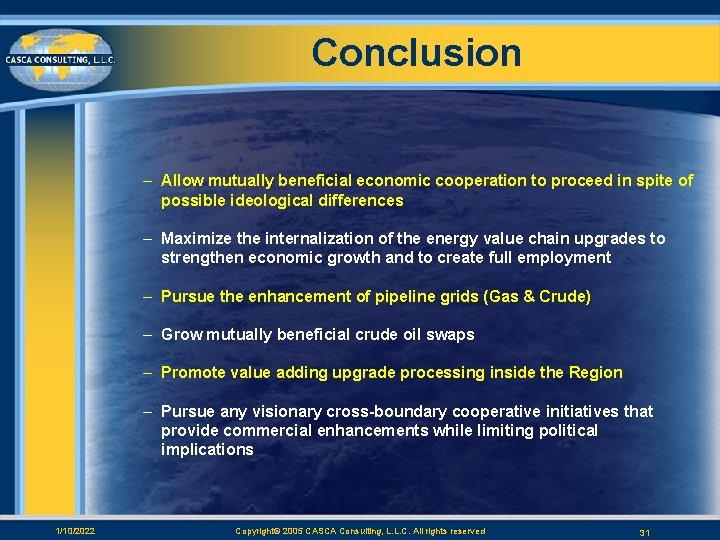 CASCA CONSULTING, L.L.C.

Conclusion

– Allow mutually beneficial economic cooperation to proceed in spite of possible ideological differences

– Maximize the internalization of the energy value chain upgrades to strengthen economic growth and to create full employment

– Pursue the enhancement of pipeline grids (Gas & Crude)

– Grow mutually beneficial crude oil swaps

– Promote value adding upgrade processing inside the Region

– Pursue any visionary cross-boundary cooperative initiatives that provide commercial enhancements while limiting political implications

1/10/2022

Copyright© 2005 CASCA Consulting, L.L.C. All rights reserved

31